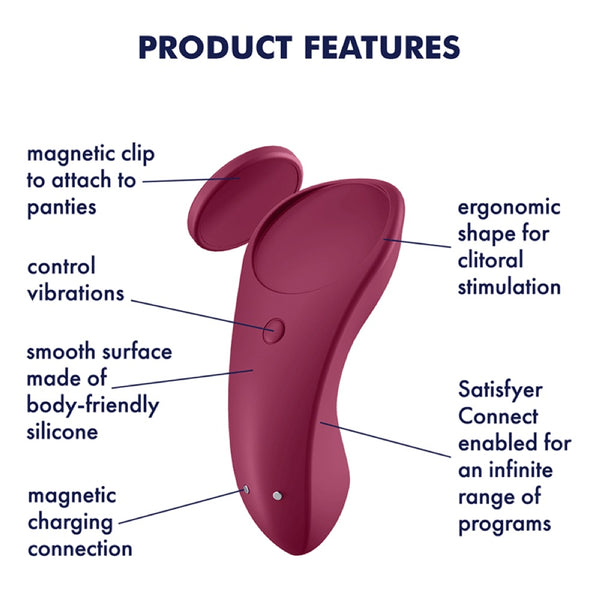 PRODUCT FEATURES

magnetic clip to attach to panties

control vibrations

smooth surface made of body-friendly silicone

magnetic charging connection

ergonomic shape for clitoral stimulation

Satisfyer Connect enabled for an infinite range of programs